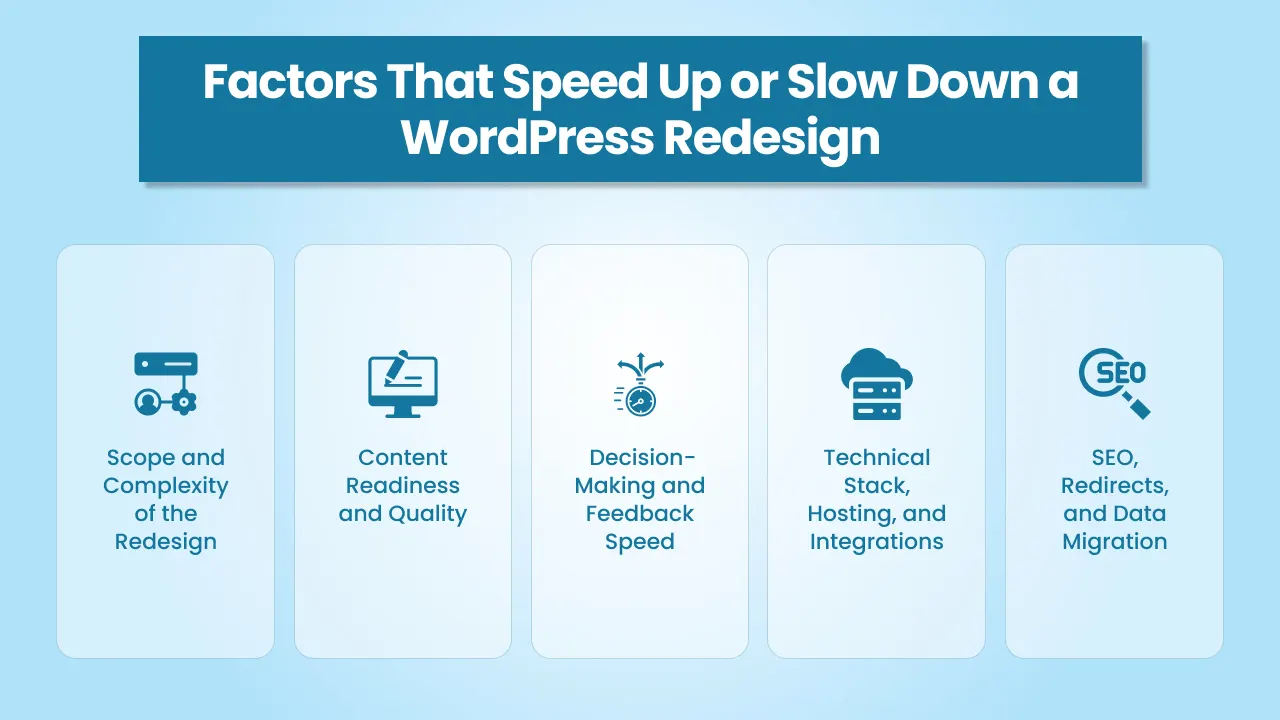 Factors That Speed Up or Slow Down a WordPress Redesign

Scope and Complexity of the Redesign

Content Readiness and Quality

Decision-Making and Feedback Speed

Technical Stack, Hosting, and Integrations

SEO

SEO, Redirects, and Data Migration